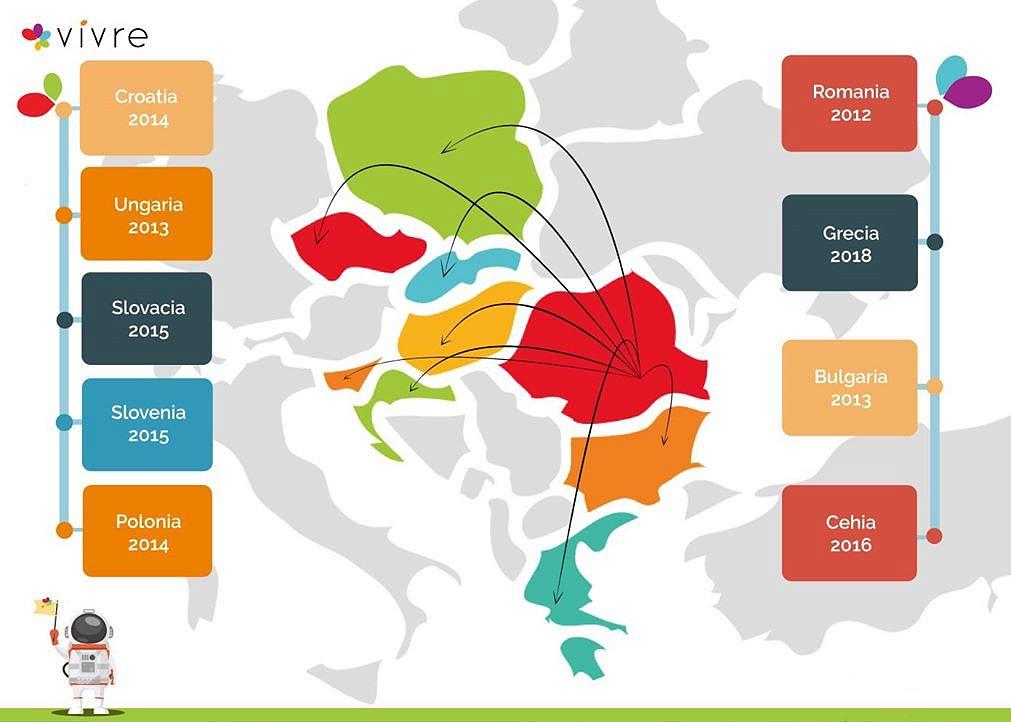 vivre

Croatia
2014

Ungaria
2013

Slovacia
2015

Slovenia
2015

Polonia
2014

Romania
2012

Grecia
2018

Bulgaria
2013

Cehia
2016